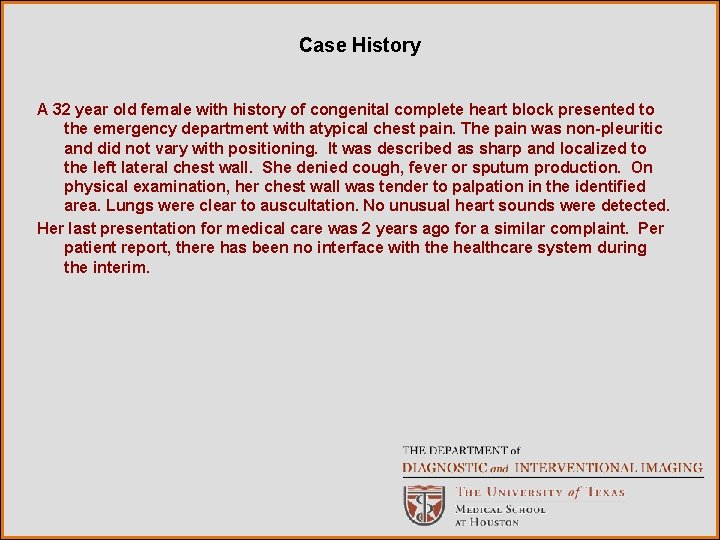 Case History

A 32 year old female with history of congenital complete heart block presented to the emergency department with atypical chest pain. The pain was non-pleuritic and did not vary with positioning. It was described as sharp and localized to the left lateral chest wall. She denied cough, fever or sputum production. On physical examination, her chest wall was tender to palpation in the identified area. Lungs were clear to auscultation. No unusual heart sounds were detected.

Her last presentation for medical care was 2 years ago for a similar complaint. Per patient report, there has been no interface with the healthcare system during the interim.

THE DEPARTMENT of
DIAGNOSTIC and INTERVENTIONAL IMAGING
THE UNIVERSITY of TEXAS
MEDICAL SCHOOL
AT HOUSTON